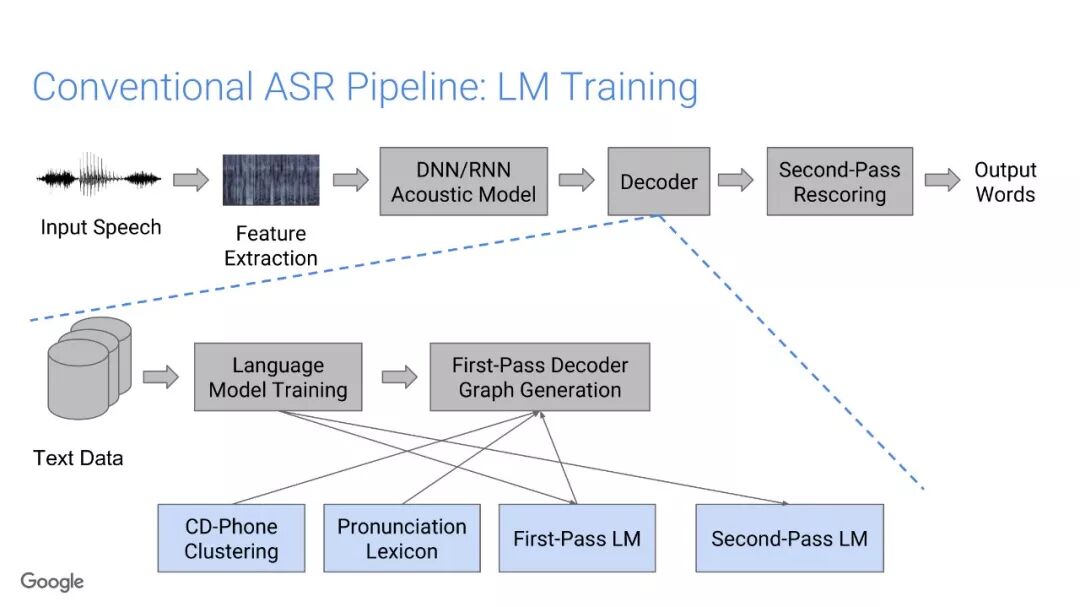 Conventional ASR Pipeline: LM Training

Input Speech

Feature Extraction

DNN/RNN Acoustic Model

Decoder

Second-Pass Rescoring

Output Words

Text Data

Language Model Training

First-Pass Decoder Graph Generation

CD-Phone Clustering

Pronunciation Lexicon

First-Pass LM

Second-Pass LM

Google